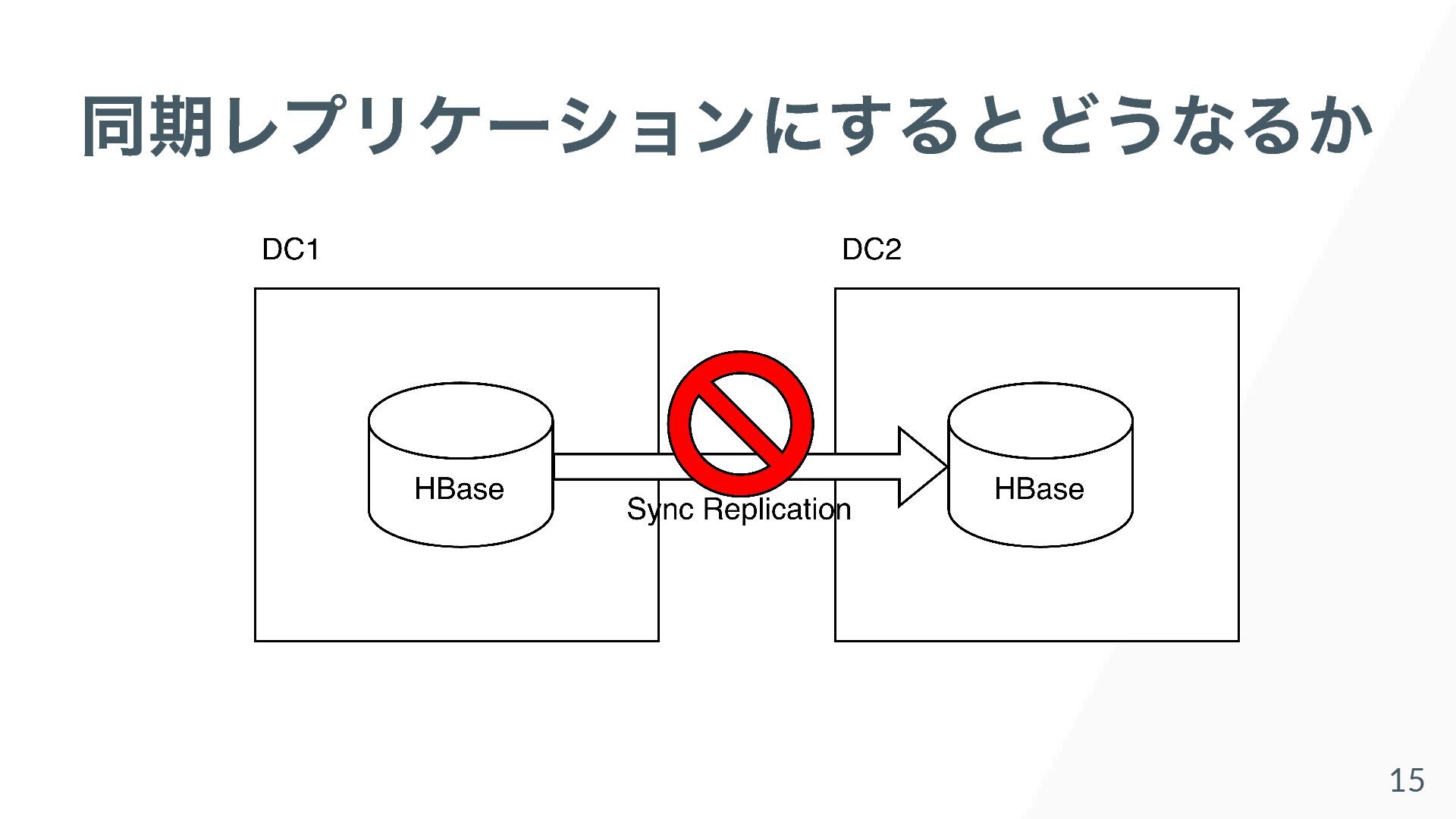 同期レプリケーションにするとどうなるか

DC1

DC2

HBase

Sync Replication

HBase

15